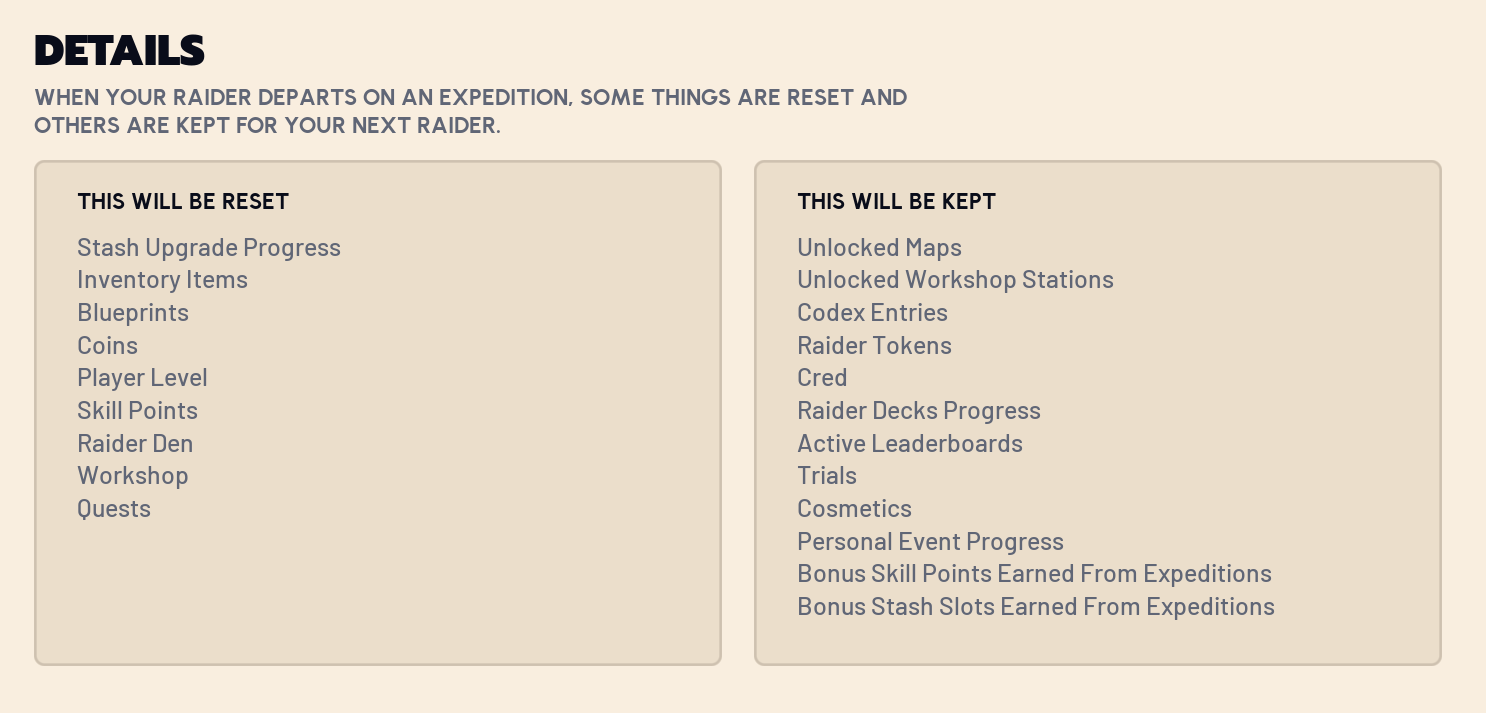 DETAILS

WHEN YOUR RAIDER DEPARTS ON AN EXPEDITION, SOME THINGS ARE RESET AND OTHERS ARE KEPT FOR YOUR NEXT RAIDER.

THIS WILL BE RESET

Stash Upgrade Progress
Inventory Items
Blueprints
Coins
Player Level
Skill Points
Raider Den
Workshop
Quests

THIS WILL BE KEPT

Unlocked Maps
Unlocked Workshop Stations
Codex Entries
Raider Tokens
Cred
Raider Decks Progress
Active Leaderboards
Trials
Cosmetics
Personal Event Progress
Bonus Skill Points Earned From Expeditions
Bonus Stash Slots Earned From Expeditions